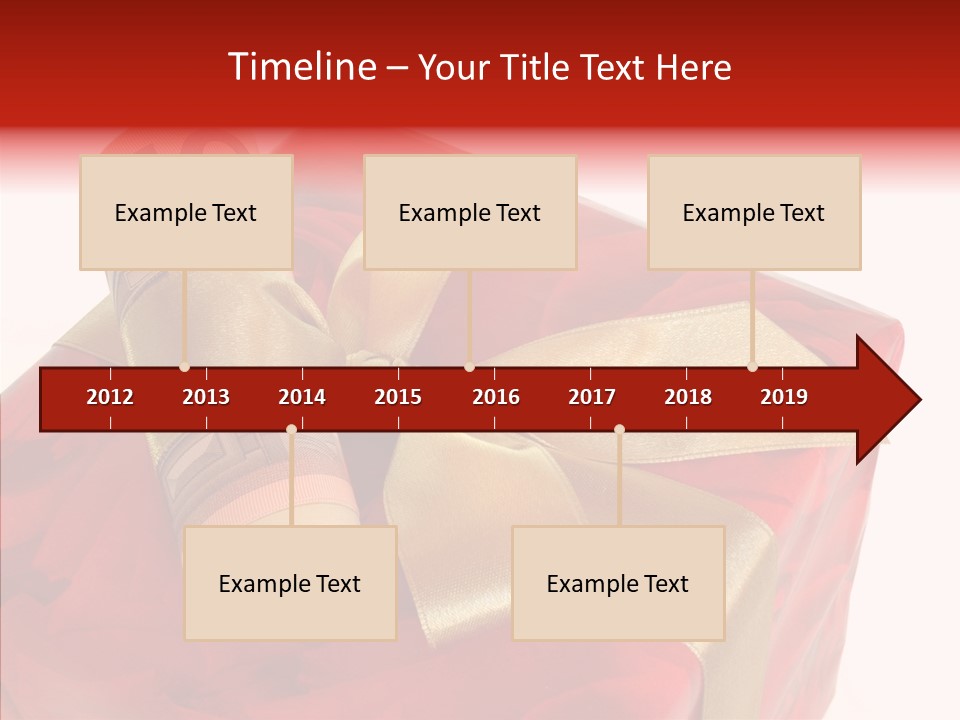 Timeline – Your Title Text Here

Example Text

Example Text

Example Text

2012 2013 2014 2015 2016 2017 2018 2019

Example Text

Example Text